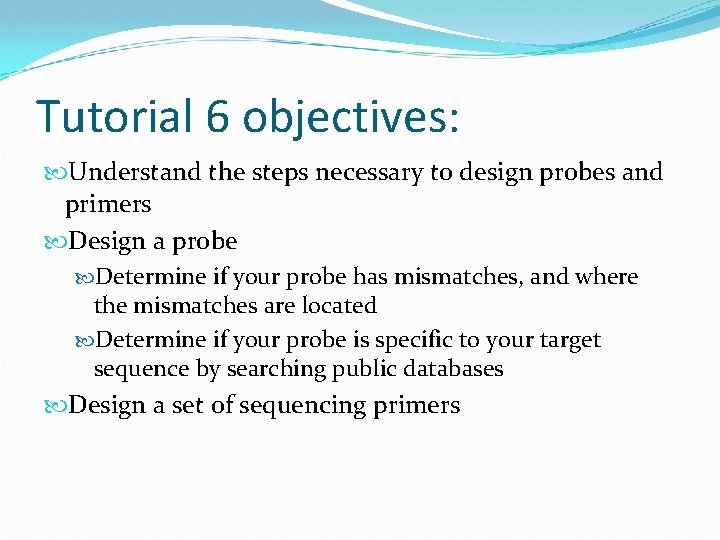 Tutorial 6 objectives:

Understand the steps necessary to design probes and primers

Design a probe

Determine if your probe has mismatches, and where the mismatches are located

Determine if your probe is specific to your target sequence by searching public databases

Design a set of sequencing primers